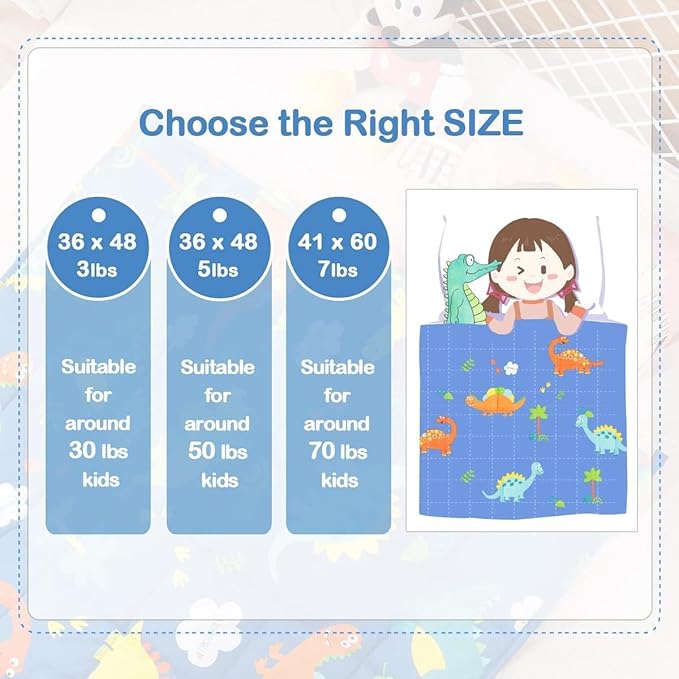 Choose the Right SIZE

36 x 48
3lbs

Suitable for around 30 lbs kids

36 x 48
5lbs

Suitable for around 50 lbs kids

41 x 60
7lbs

Suitable for around 70 lbs kids